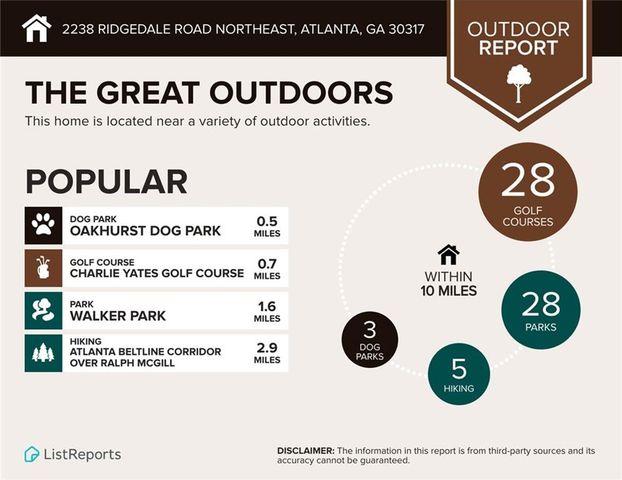 2238 RIDGEDALE ROAD NORTHEAST, ATLANTA, GA 30317

OUTDOOR REPORT

THE GREAT OUTDOORS

This home is located near a variety of outdoor activities.

POPULAR

DOG PARK
OAKHURST DOG PARK
0.5 MILES

GOLF COURSE
CHARLIE YATES GOLF COURSE
0.7 MILES

PARK
WALKER PARK
1.6 MILES

HIKING
ATLANTA BELTLINE CORRIDOR OVER RALPH MCGILL
2.9 MILES

28 GOLF COURSES

WITHIN 10 MILES

28 PARKS

3 DOG PARKS

5 HIKING

ListReports

DISCLAIMER: The information in this report is from third-party sources and its accuracy cannot be guaranteed.